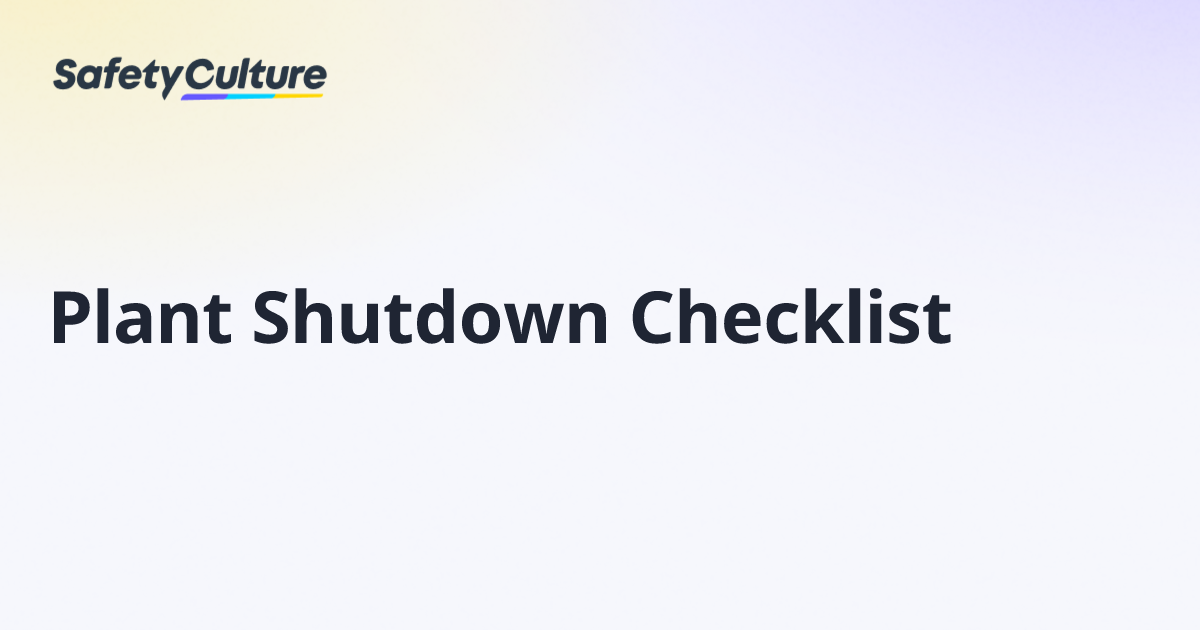 SafetyCulture

Plant Shutdown Checklist